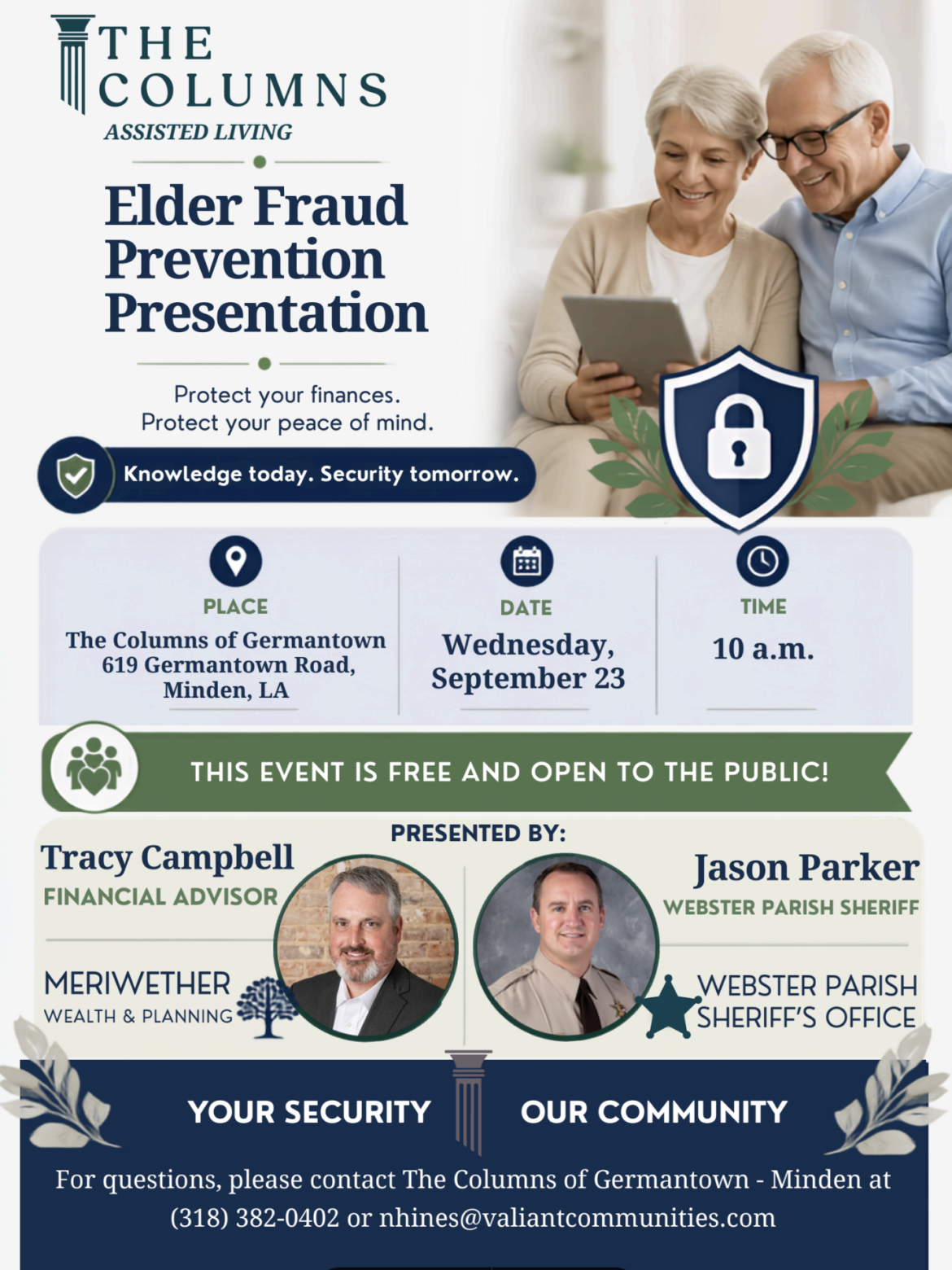 THE COLUMNS
ASSISTED LIVING

Elder Fraud Prevention Presentation

Protect your finances.
Protect your peace of mind.

Knowledge today. Security tomorrow.

PLACE
The Columns of Germantown
619 Germantown Road,
Minden, LA

DATE
Wednesday,
September 23

TIME
10 a.m.

THIS EVENT IS FREE AND OPEN TO THE PUBLIC!

PRESENTED BY:

Tracy Campbell
FINANCIAL ADVISOR

MERIWETHER
WEALTH & PLANNING

Jason Parker
WEBSTER PARISH SHERIFF

WEBSTER PARISH
SHERIFF'S OFFICE

YOUR SECURITY OUR COMMUNITY

For questions, please contact The Columns of Germantown - Minden at (318) 382-0402 or nhines@valiantcommunities.com